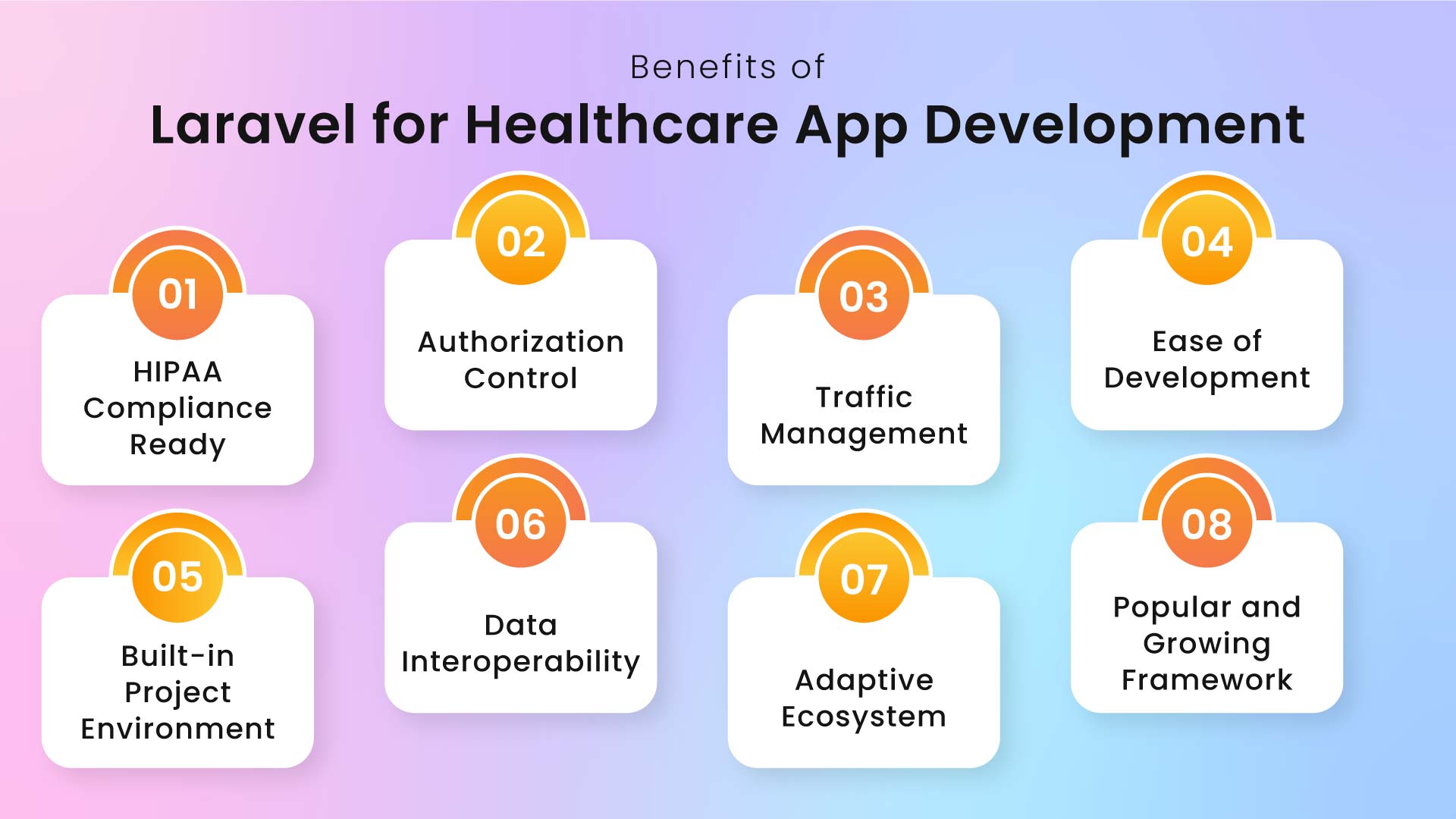 Benefits of
Laravel for Healthcare App Development

01
HIPAA Compliance Ready

02
Authorization Control

03
Traffic Management

04
Ease of Development

05
Built-in Project Environment

06
Data Interoperability

07
Adaptive Ecosystem

08
Popular and Growing Framework